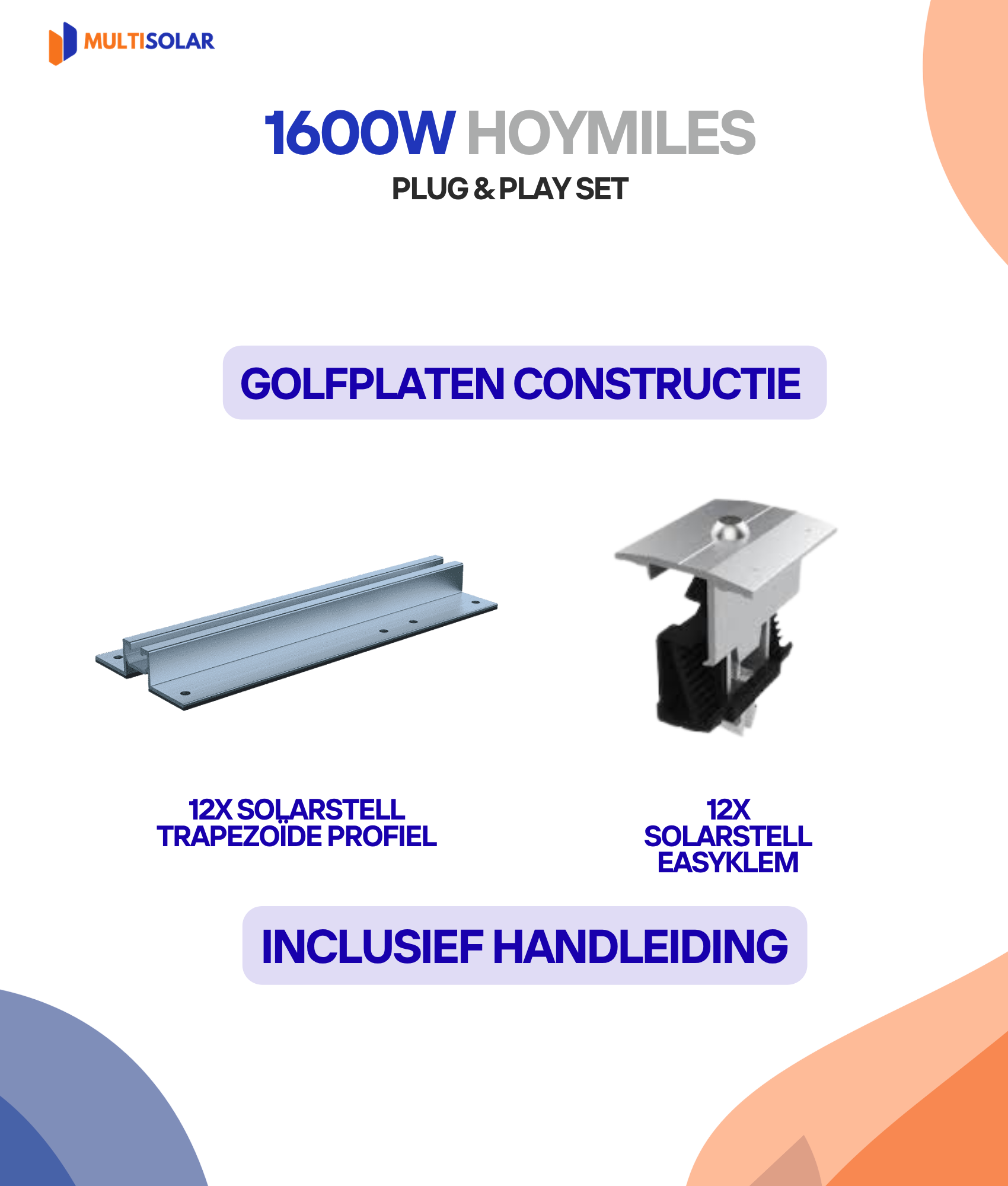 MULTISOLAR

1600W HOYMILES

PLUG & PLAY SET

GOLFPLATEN CONSTRUCTIE

12X SOLARSTELL TRAPEZOÏDE PROFIEL

12X SOLARSTELL EASYKLEM

INCLUSIEF HANDLEIDING